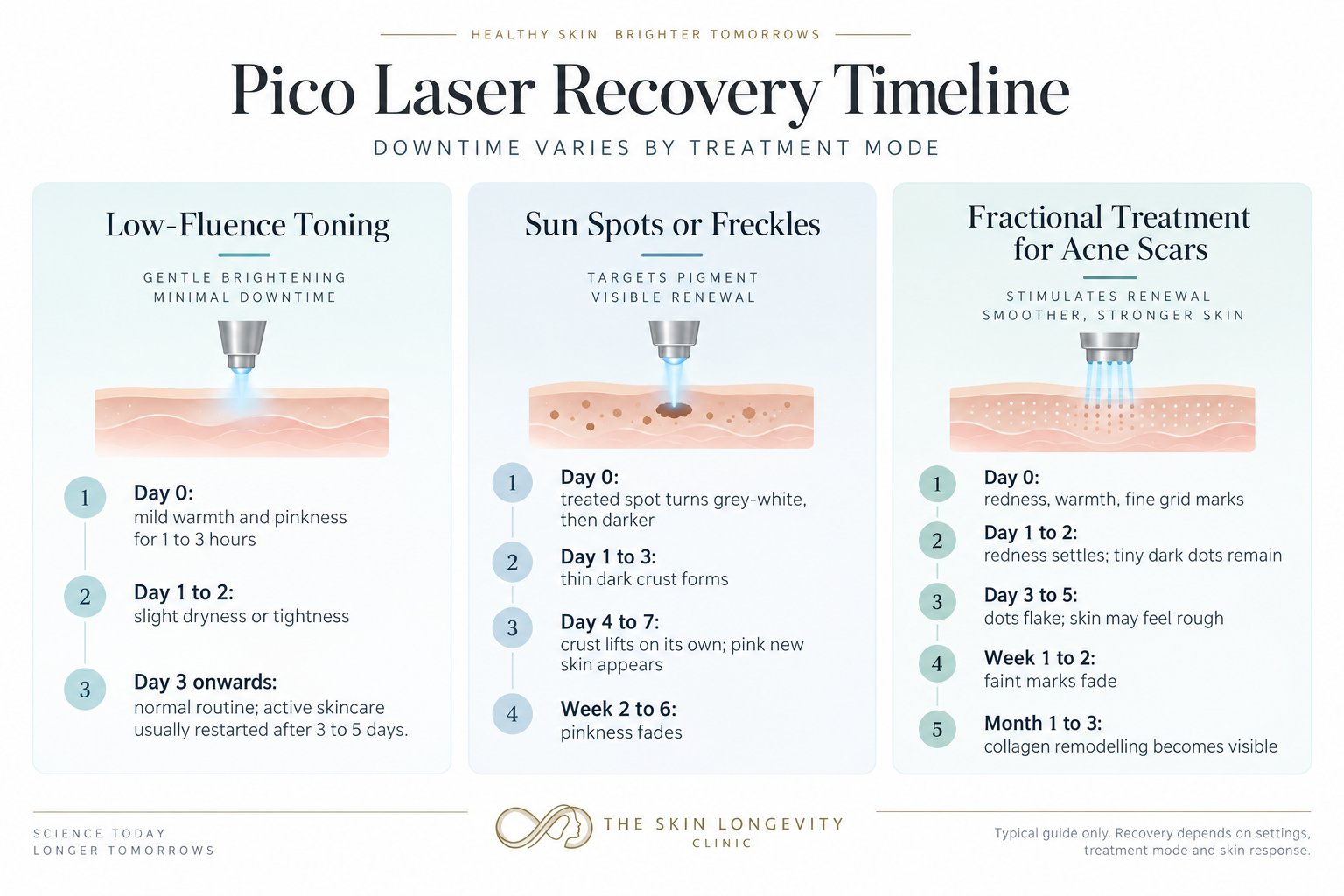 HEALTHY SKIN BRIGHTER TOMORROWS

Pico Laser Recovery Timeline

DOWNTIME VARIES BY TREATMENT MODE

Low-Fluence Toning

GENTLE BRIGHTENING
MINIMAL DOWNTIME

1 Day 0:
mild warmth and pinkness for 1 to 3 hours

2 Day 1 to 2:
slight dryness or tightness

3 Day 3 onwards:
normal routine; active skincare usually restarted after 3 to 5 days.

Sun Spots or Freckles

TARGETS PIGMENT
VISIBLE RENEWAL

1 Day 0:
treated spot turns grey-white, then darker

2 Day 1 to 3:
thin dark crust forms

3 Day 4 to 7:
crust lifts on its own; pink new skin appears

4 Week 2 to 6:
pinkness fades

Fractional Treatment for Acne Scars

STIMULATES RENEWAL
SMOOTHER, STRONGER SKIN

1 Day 0:
redness, warmth, fine grid marks

2 Day 1 to 2:
redness settles; tiny dark dots remain

3 Day 3 to 5:
dots flake; skin may feel rough

4 Week 1 to 2:
faint marks fade

5 Month 1 to 3:
collagen remodelling becomes visible

SCIENCE TODAY
LONGER TOMORROWS

THE SKIN LONGEVITY
CLINIC

Typical guide only. Recovery depends on settings, treatment mode and skin response.